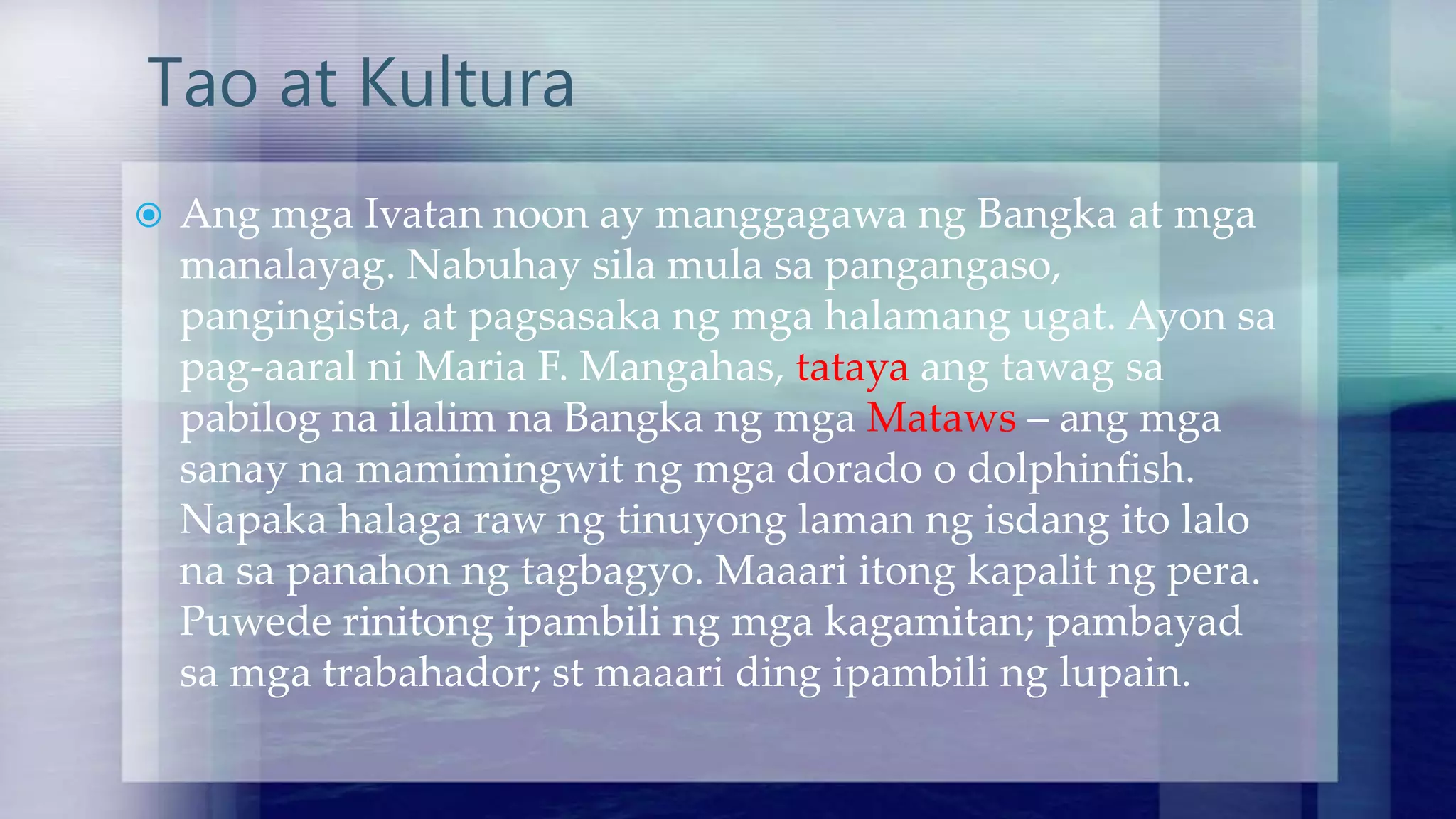 Tao at Kultura

Ang mga Ivatan noon ay manggagawa ng Bangka at mga manalayag. Nabuhay sila mula sa pangangaso, pangingista, at pagsasaka ng mga halamang ugat. Ayon sa pag-aaral ni Maria F. Mangahas, tataya ang tawag sa pabilog na ilalim na Bangka ng mga Mataws – ang mga sanay na mamimingwit ng mga dorado o dolphinfish. Napaka halaga raw ng tinuyong laman ng isdang ito lalo na sa panahon ng tagbagyo. Maaari itong kapalit ng pera. Puwede rinitong ipambili ng mga kagamitan; pambayad sa mga trabahador; st maaari ding ipambili ng lupain.